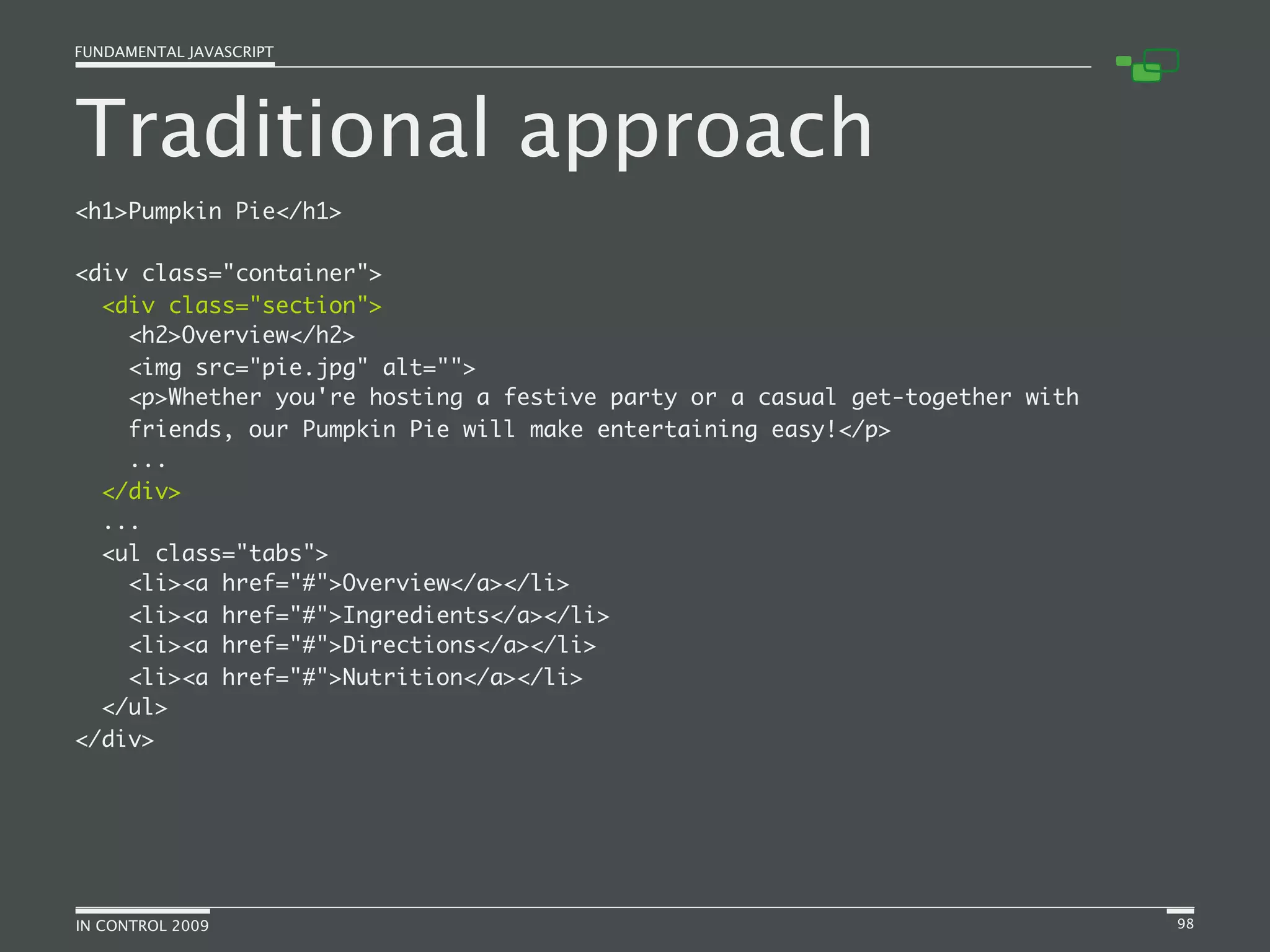 FUNDAMENTAL JAVASCRIPT

Traditional approach

<h1>Pumpkin Pie</h1>

<div class="container">
  <div class="section">
    <h2>Overview</h2>
    <img src="pie.jpg" alt="">
    <p>Whether you're hosting a festive party or a casual get-together with friends, our Pumpkin Pie will make entertaining easy!</p>
    ...
  </div>
  ...
  <ul class="tabs">
    <li><a href="#">Overview</a></li>
    <li><a href="#">Ingredients</a></li>
    <li><a href="#">Directions</a></li>
    <li><a href="#">Nutrition</a></li>
  </ul>
</div>

IN CONTROL 2009

98